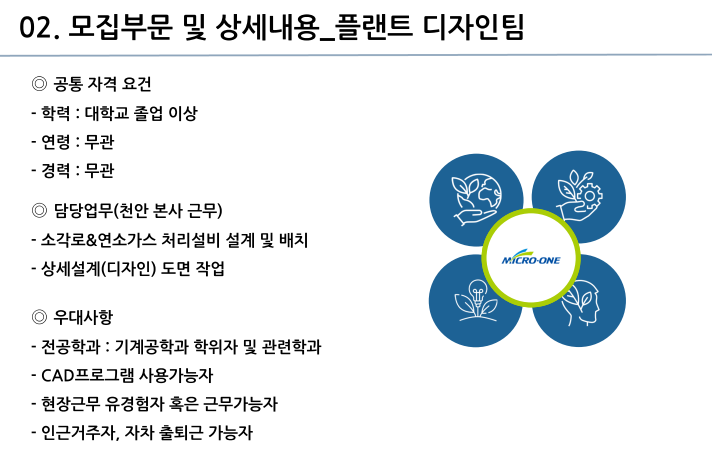 02. 모집부문 및 상세내용_플랜트 디자인팀

◎ 공통 자격 요건
- 학력 : 대학교 졸업 이상
- 연령 : 무관
- 경력 : 무관

◎ 담당업무(천안 본사 근무)
- 소각로&연소가스 처리설비 설계 및 배치
- 상세설계(디자인) 도면 작업

◎ 우대사항
- 전공학과 : 기계공학과 학위자 및 관련학과
- CAD프로그램 사용가능자
- 현장근무 유경험자 혹은 근무가능자
- 인근거주자, 자차 출퇴근 가능자

MICRO-ONE